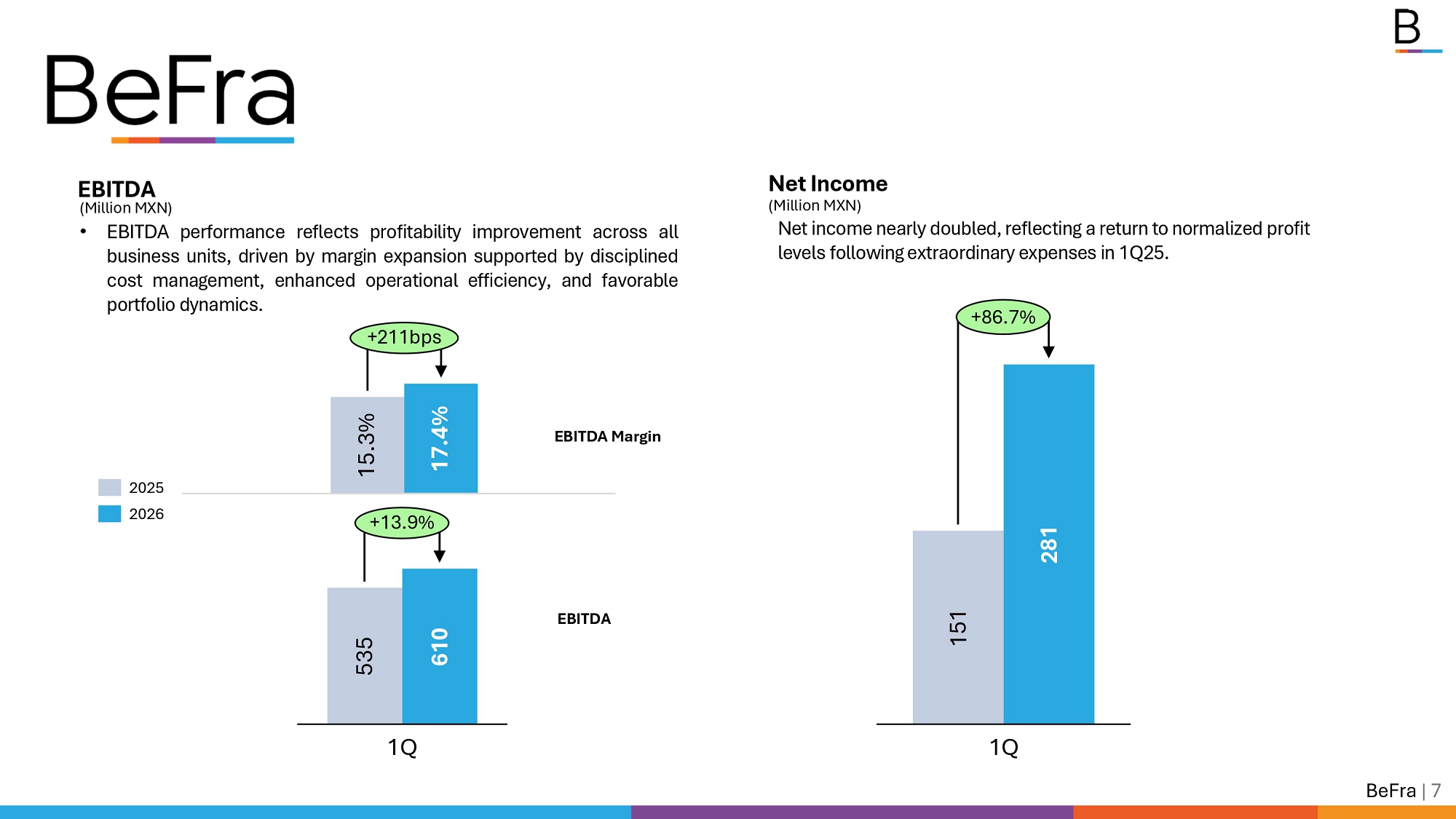 B

BeFra

EBITDA
(Million MXN)

• EBITDA performance reflects profitability improvement across all business units, driven by margin expansion supported by disciplined cost management, enhanced operational efficiency, and favorable portfolio dynamics.

+211bps

15.3%

17.4%

EBITDA Margin

2025

2026

+13.9%

535

610

EBITDA

1Q

Net Income
(Million MXN)

Net income nearly doubled, reflecting a return to normalized profit levels following extraordinary expenses in 1Q25.

+86.7%

151

281

1Q

BeFra | 7